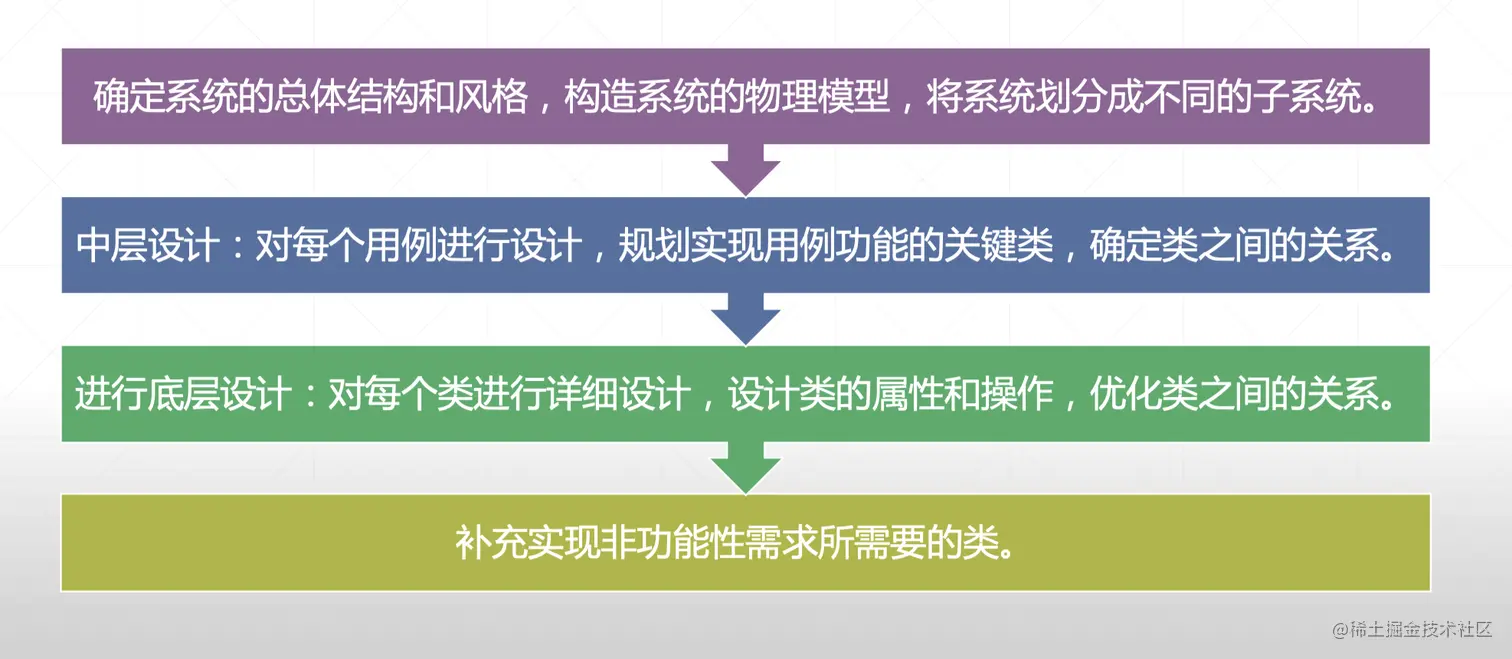 确定系统的总体结构和风格，构造系统的物理模型，将系统划分成不同的子系统。

中层设计：对每个用例进行设计，规划实现用例功能的关键类，确定类之间的关系。

进行底层设计：对每个类进行详细设计，设计类的属性和操作，优化类之间的关系。

补充实现非功能性需求所需要的类。

@稀土掘金技术社区